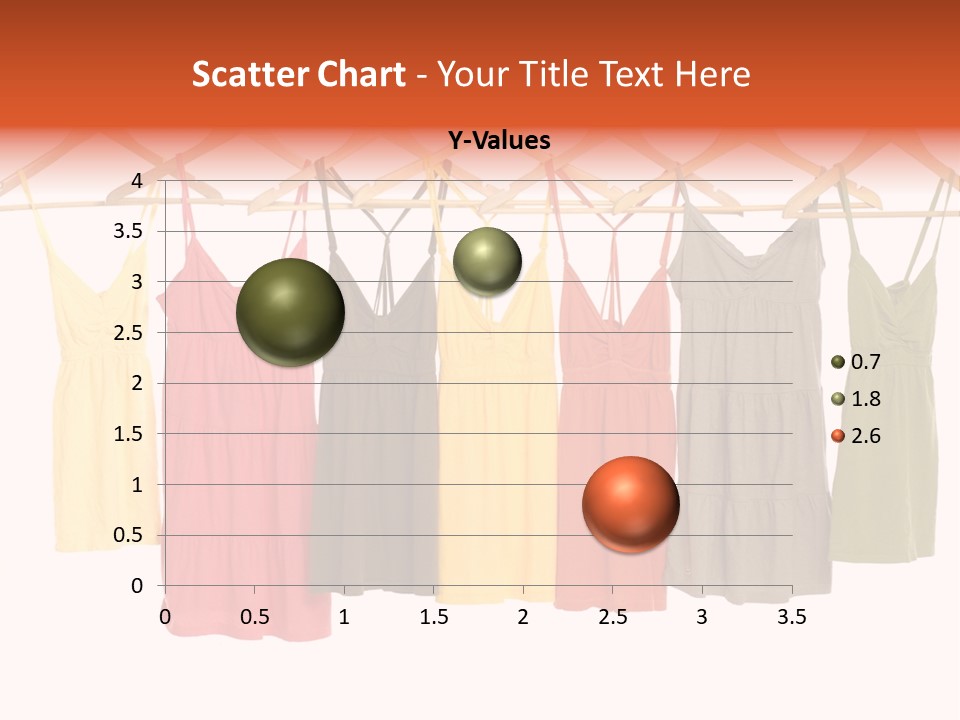 Scatter Chart - Your Title Text Here

Y-Values

4
3.5
3
2.5
2
1.5
1
0.5
0

0 0.5 1 1.5 2 2.5 3 3.5

0.7
1.8
2.6